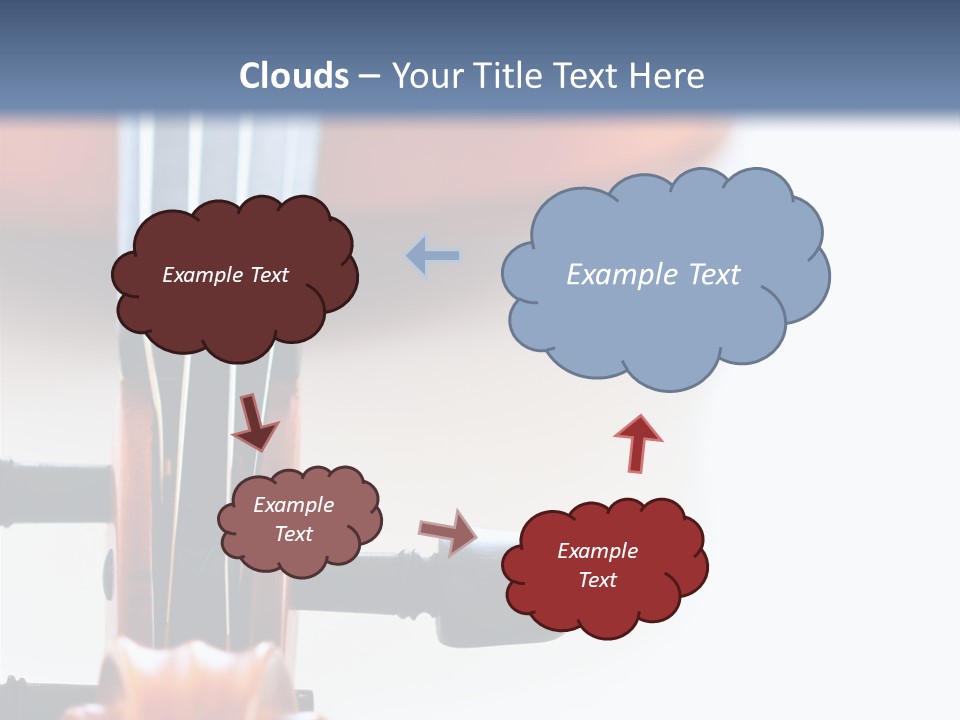 Clouds – Your Title Text Here

Example Text

Example Text

Example Text

Example Text